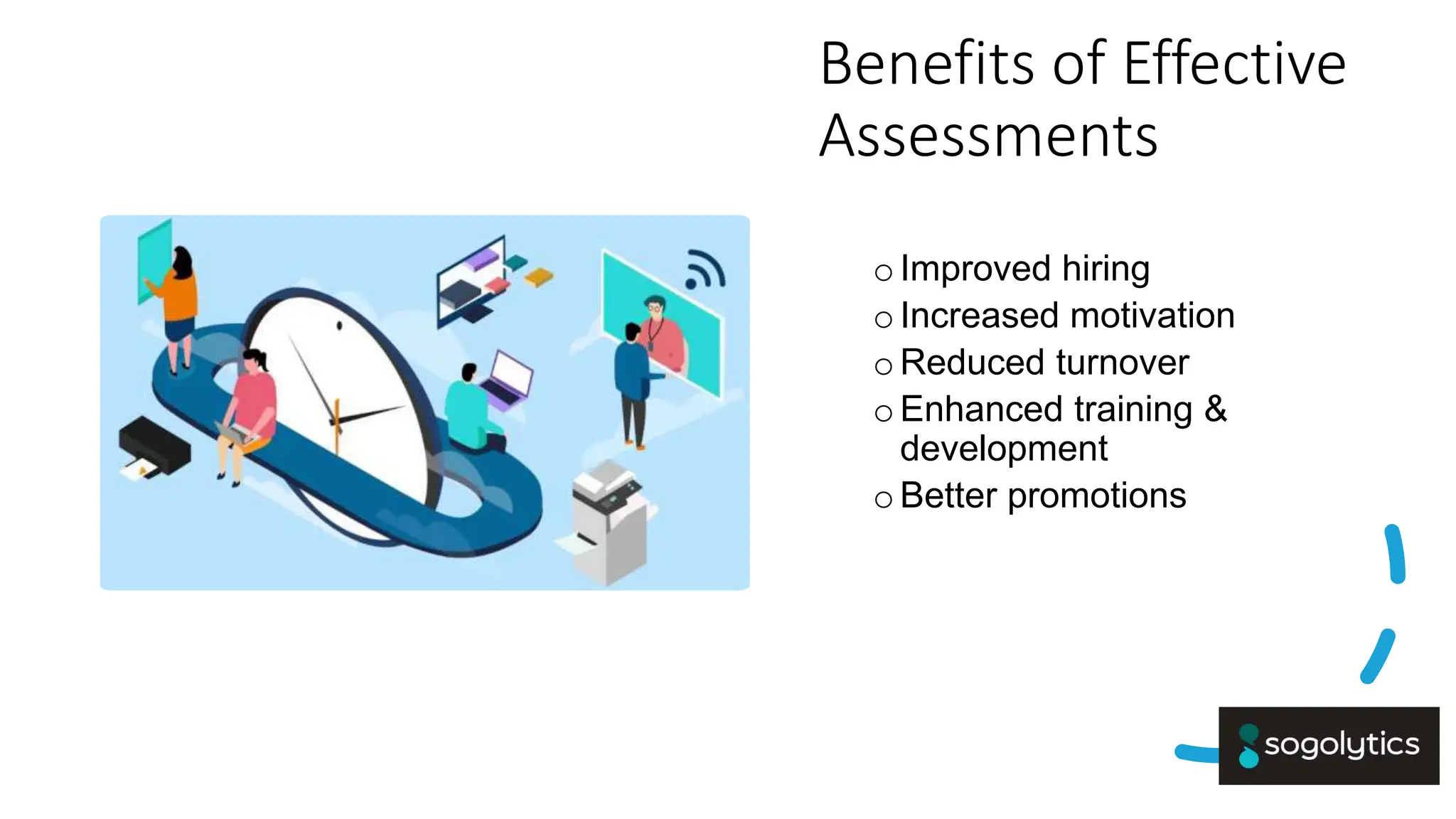 Benefits of Effective Assessments

○ Improved hiring
○ Increased motivation
○ Reduced turnover
○ Enhanced training & development
○ Better promotions

sogolytics